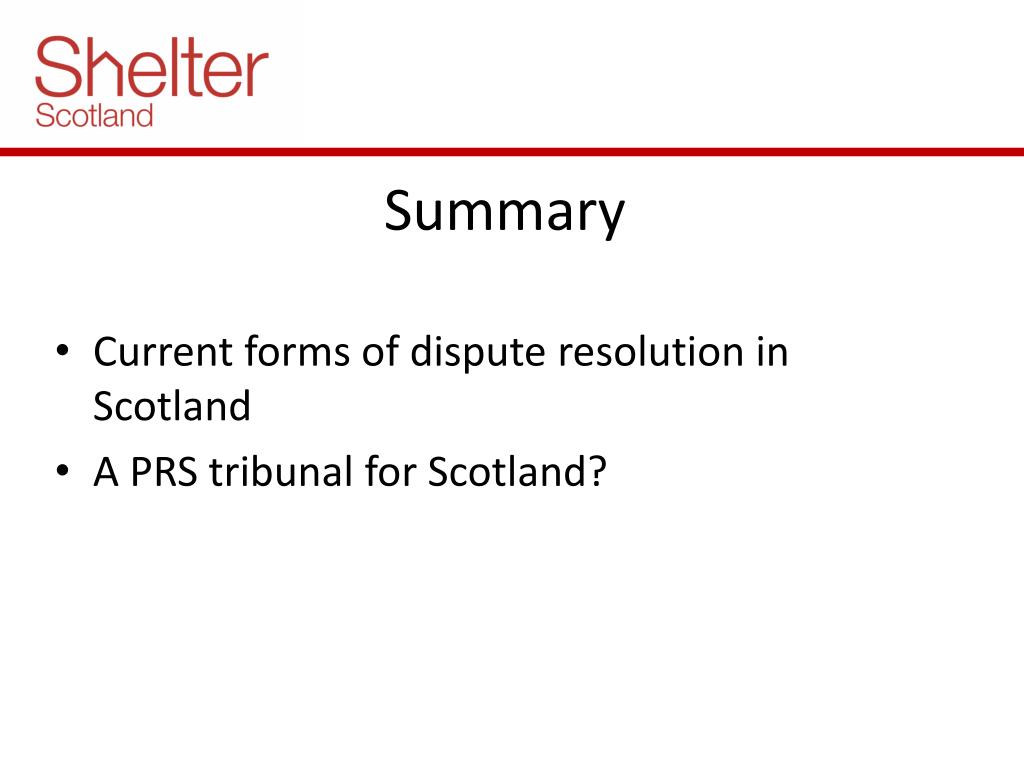 Shelter
Scotland

Summary

• Current forms of dispute resolution in Scotland
• A PRS tribunal for Scotland?